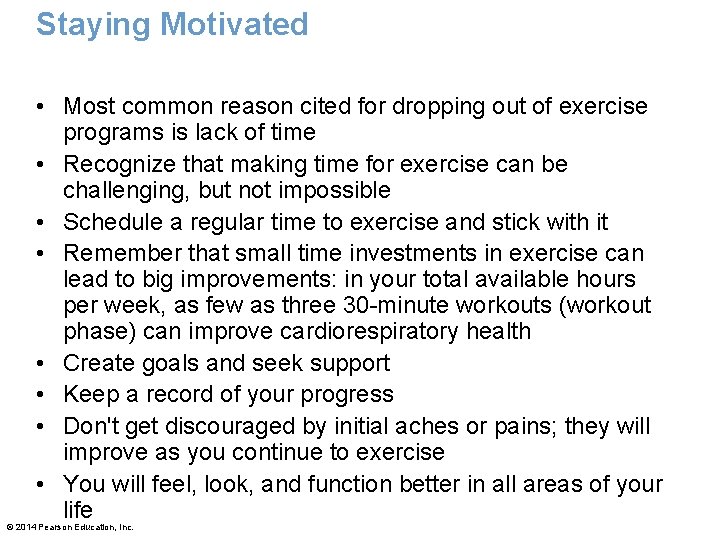 Staying Motivated

• Most common reason cited for dropping out of exercise programs is lack of time
• Recognize that making time for exercise can be challenging, but not impossible
• Schedule a regular time to exercise and stick with it
• Remember that small time investments in exercise can lead to big improvements: in your total available hours per week, as few as three 30-minute workouts (workout phase) can improve cardiorespiratory health
• Create goals and seek support
• Keep a record of your progress
• Don't get discouraged by initial aches or pains; they will improve as you continue to exercise
• You will feel, look, and function better in all areas of your life

© 2014 Pearson Education, Inc.